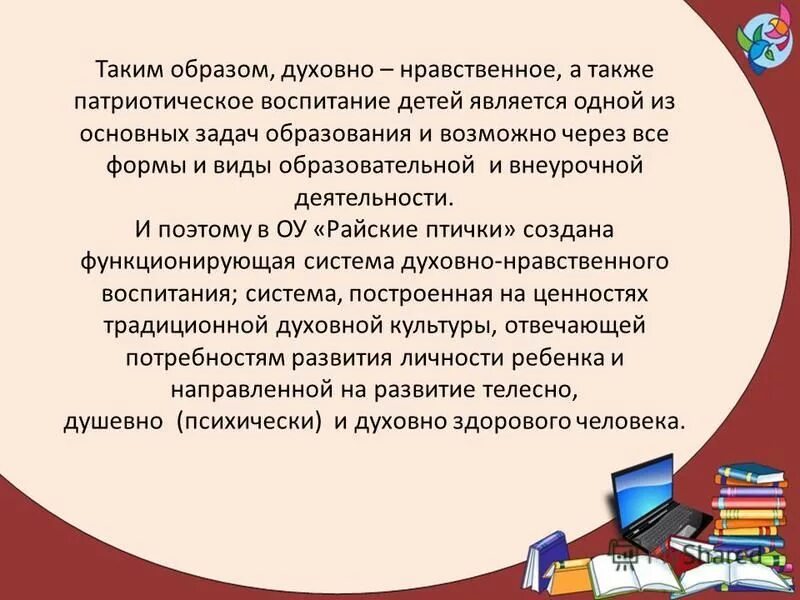 Таким образом, духовно – нравственное, а также патриотическое воспитание детей является одной из основных задач образования и возможно через все формы и виды образовательной и внеурочной деятельности.
И поэтому в ОУ «Райские птички» создана функционирующая система духовно-нравственного воспитания; система, построенная на ценностях традиционной духовной культуры, отвечающей потребностям развития личности ребенка и направленной на развитие телесно, душевно (психически) и духовно здорового человека.

MyShared